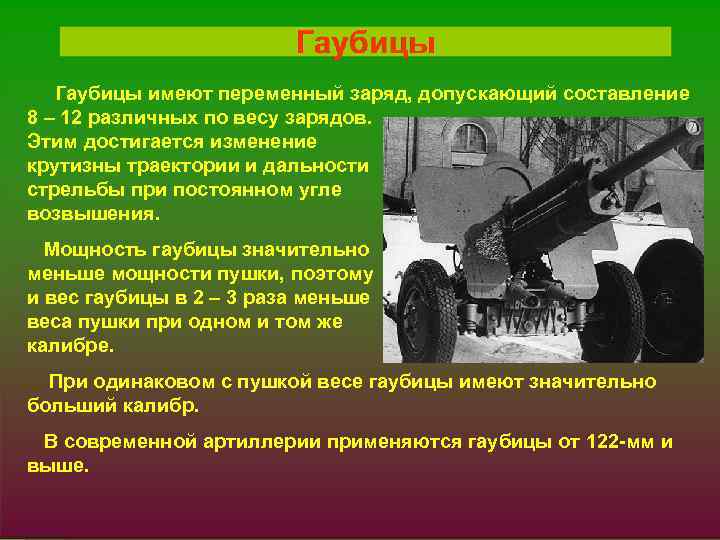 Гаубицы

Гаубицы имеют переменный заряд, допускающий составление 8 – 12 различных по весу зарядов. Этим достигается изменение крутизны траектории и дальности стрельбы при постоянном угле возвышения.

Мощность гаубицы значительно меньше мощности пушки, поэтому и вес гаубицы в 2 – 3 раза меньше веса пушки при одном и том же калибре.

При одинаковом с пушкой весе гаубицы имеют значительно больший калибр.

В современной артиллерии применяются гаубицы от 122-мм и выше.